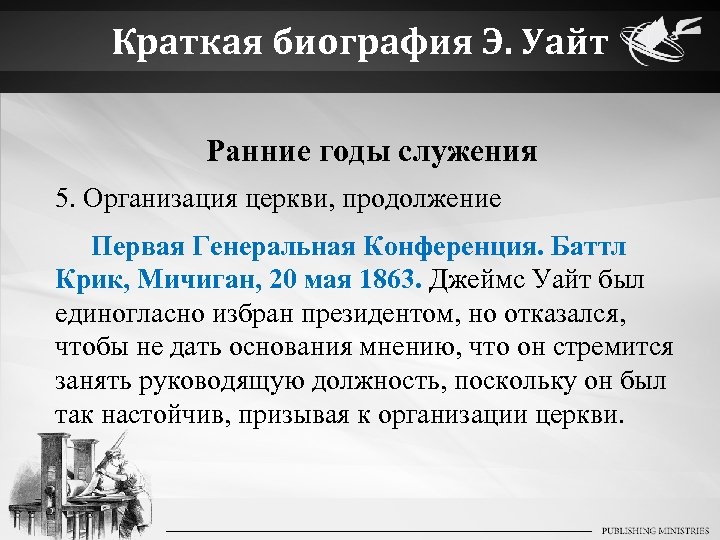 Краткая биография Э. Уайт

Ранние годы служения

5. Организация церкви, продолжение

Первая Генеральная Конференция. Баттл Крик, Мичиган, 20 мая 1863. Джеймс Уайт был единогласно избран президентом, но отказался, чтобы не дать основания мнению, что он стремится занять руководящую должность, поскольку он был так настойчив, призывая к организации церкви.

PUBLISHING MINISTRIES